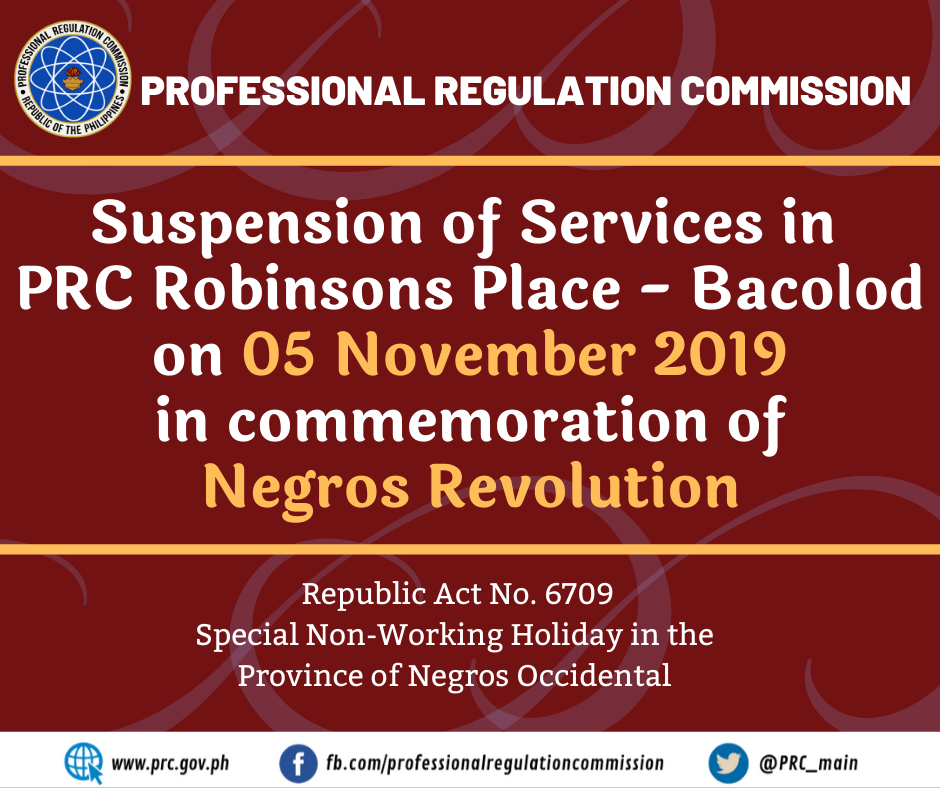 PROFESSIONAL REGULATION COMMISSION
REPUBLIC OF THE PHILIPPINES

PROFESSIONAL REGULATION COMMISSION

Suspension of Services in PRC Robinsons Place - Bacolod on 05 November 2019 in commemoration of Negros Revolution

Republic Act No. 6709
Special Non-Working Holiday in the Province of Negros Occidental

www.prc.gov.ph fb.com/professionalregulationcommission @PRC_main